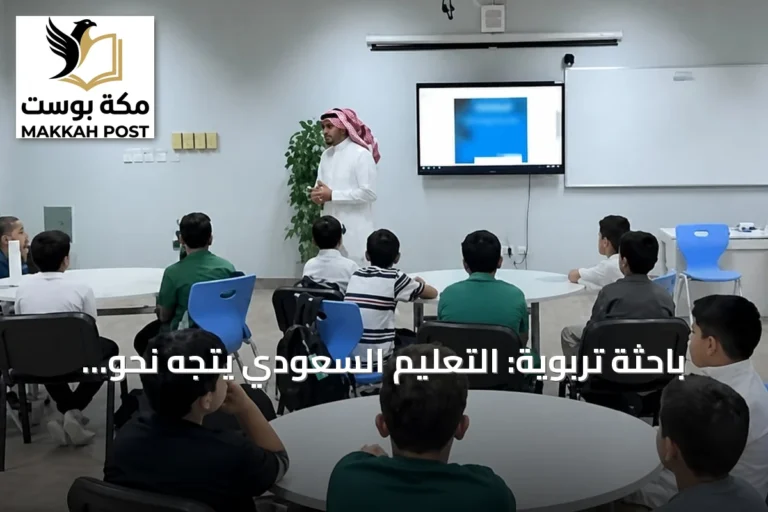 مكة بوست
MAKKAH POST

باحثة تربوية: التعليم السعودي يتجه نحو...